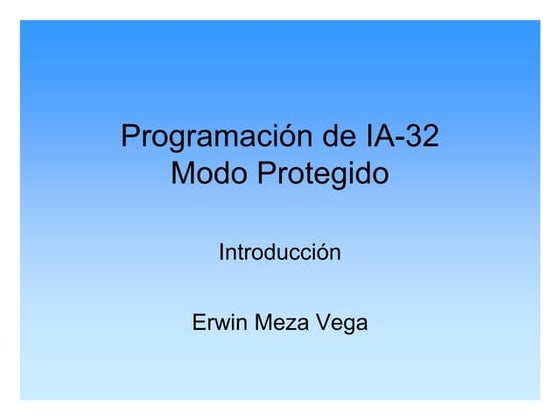 Programación de IA-32
Modo Protegido

Introducción

Erwin Meza Vega